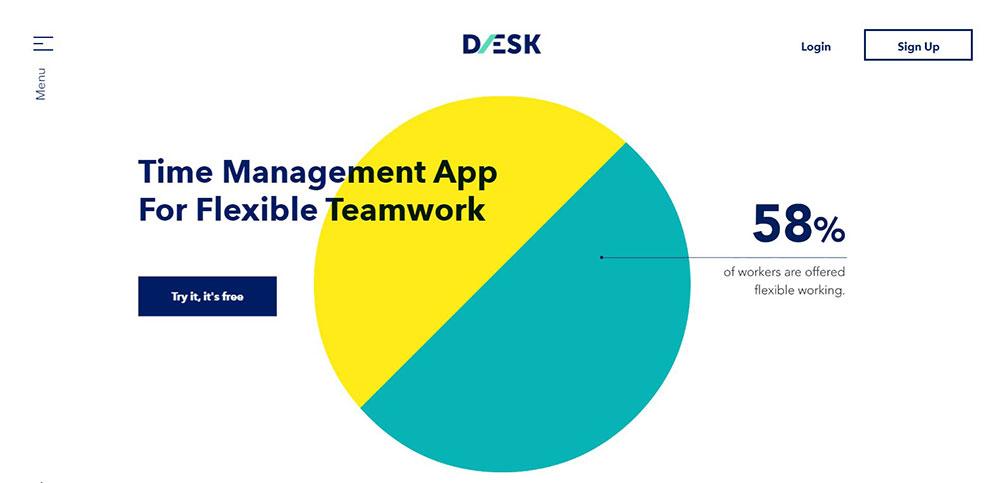 Menu

D/ESK

Login

Sign Up

Time Management App For Flexible Teamwork

Try it, it's free

58%

of workers are offered flexible working.